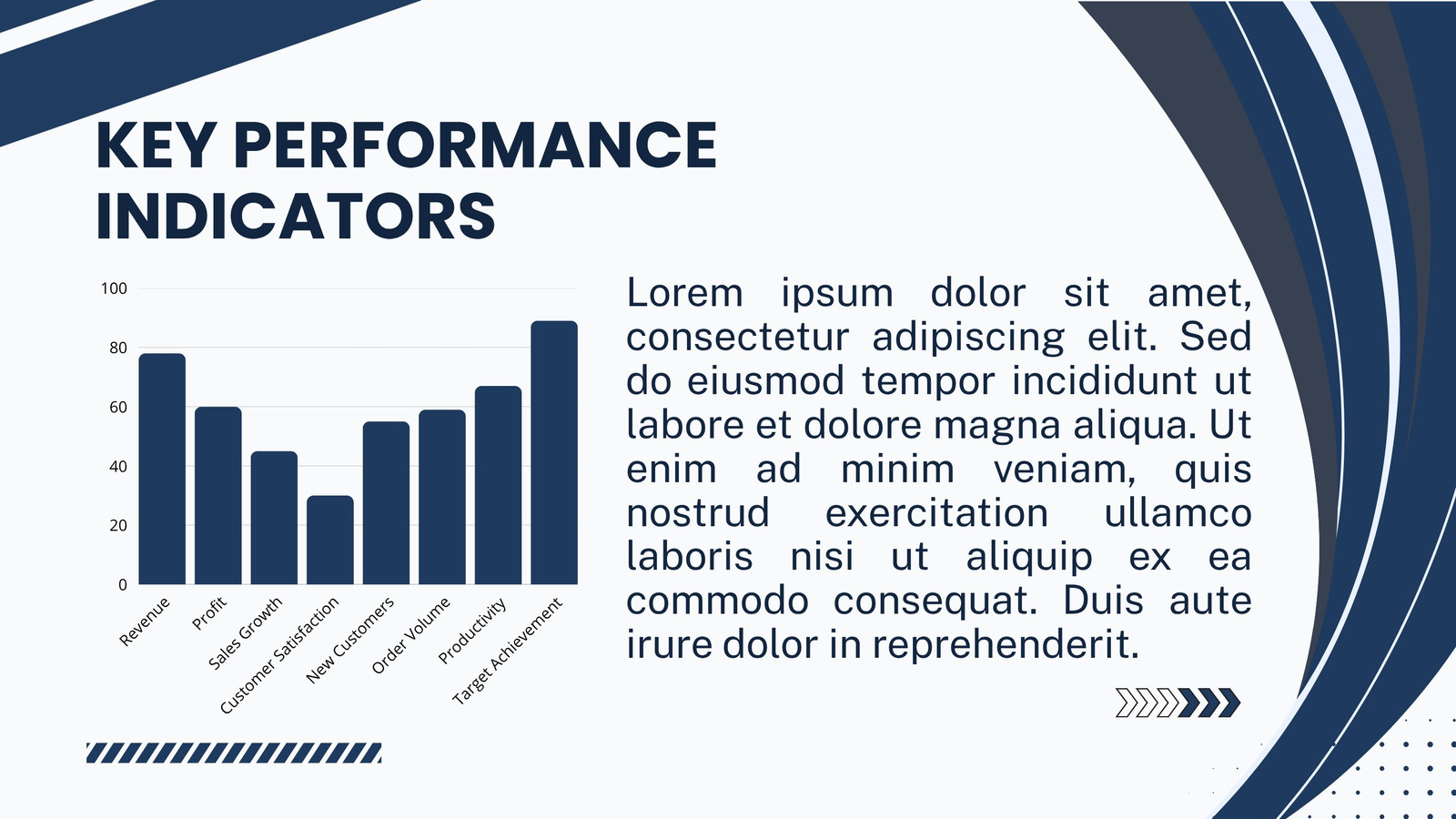 KEY PERFORMANCE INDICATORS

100
80
60
40
20
0

Revenue
Profit
Sales Growth
Customer Satisfaction
New Customers
Order Volume
Productivity
Target Achievement

Lorem ipsum dolor sit amet, consectetur adipiscing elit. Sed do eiusmod tempor incididunt ut labore et dolore magna aliqua. Ut enim ad minim veniam, quis nostrud exercitation ullamco laboris nisi ut aliquip ex ea commodo consequat. Duis aute irure dolor in reprehenderit.